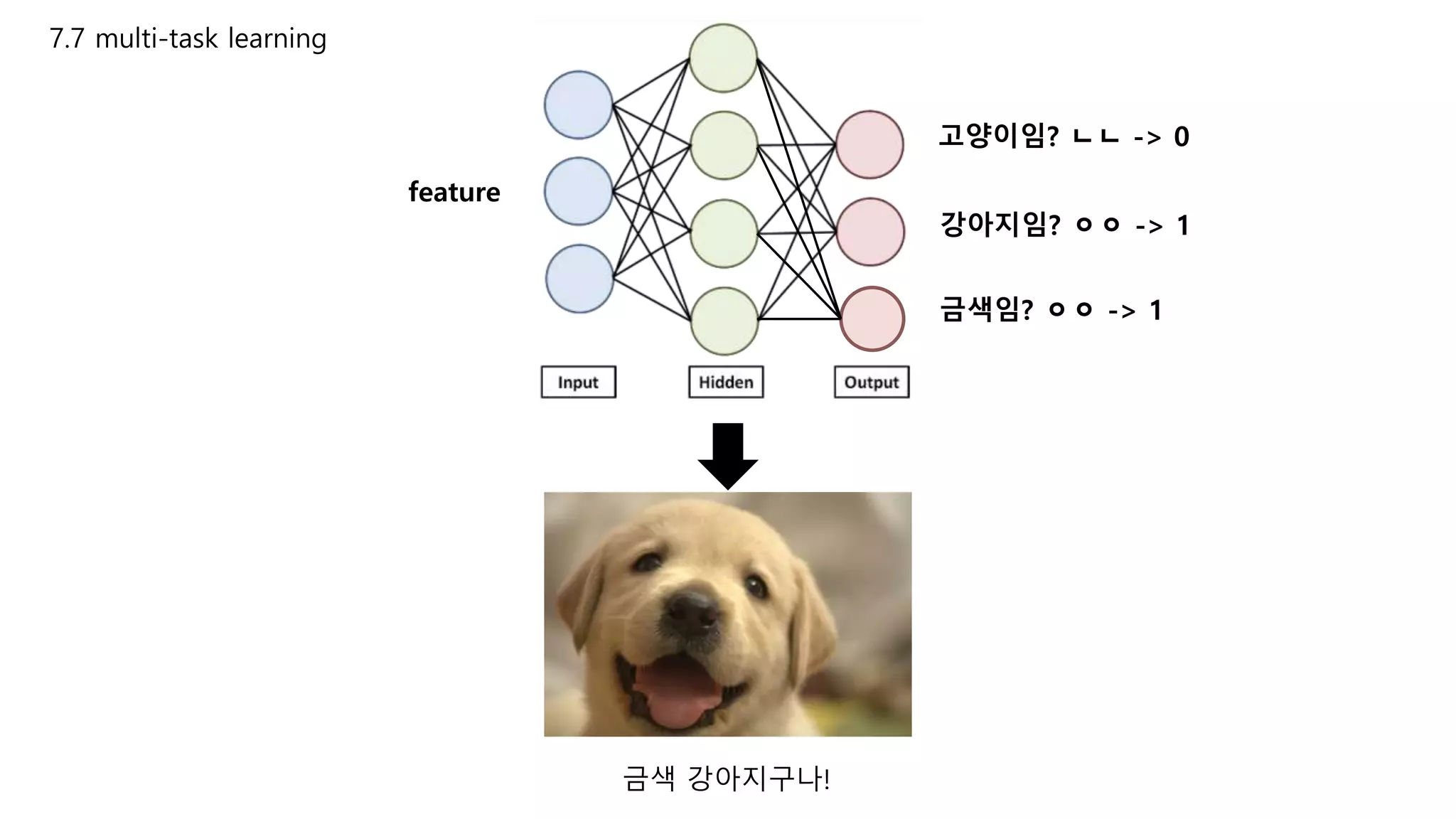 7.7 multi-task learning

feature

고양이임? ㄴㄴ -> 0

강아지임? ㅇㅇ -> 1

금색임? ㅇㅇ -> 1

Input

Hidden

Output

금색 강아지구나!